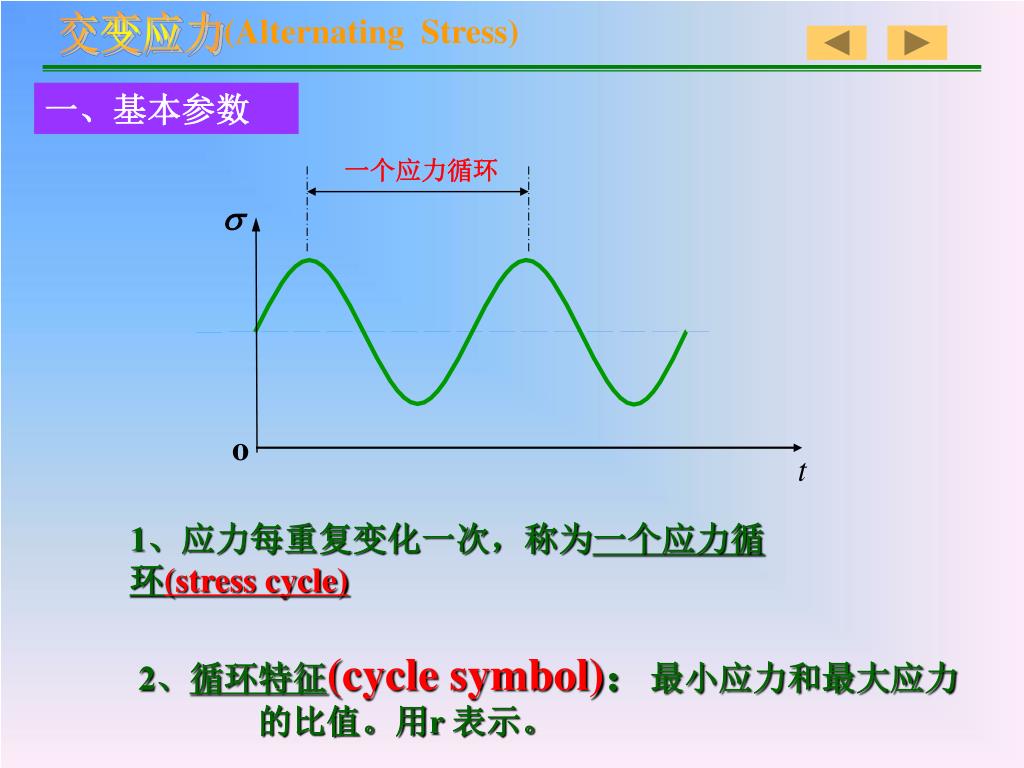 交变应力(Alternating Stress)

一、基本参数

一个应力循环

$\sigma$

o

$t$

1、应力每重复变化一次，称为一个应力循环(stress cycle)

2、循环特征(cycle symbol)： 最小应力和最大应力的比值。用r 表示。